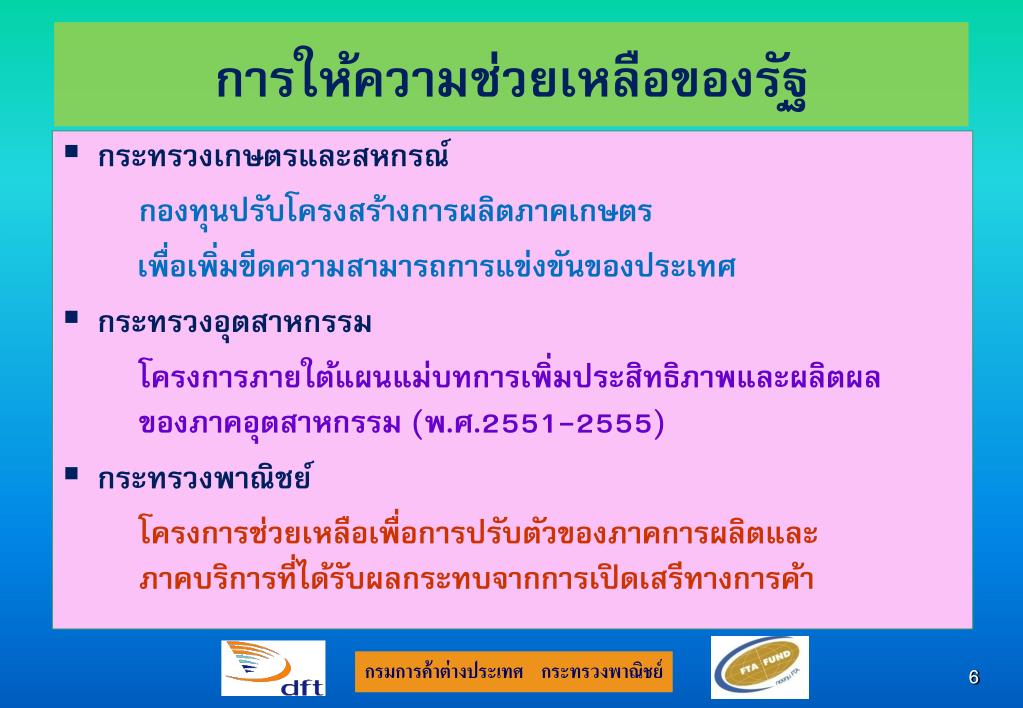 การให้ความช่วยเหลือของรัฐ

▪ กระทรวงเกษตรและสหกรณ์

กองทุนปรับโครงสร้างการผลิตภาคเกษตร

เพื่อเพิ่มขีดความสามารถการแข่งขันของประเทศ

▪ กระทรวงอุตสาหกรรม

โครงการภายใต้แผนแม่บทการเพิ่มประสิทธิภาพและผลิตผลของภาคอุตสาหกรรม (พ.ศ.2551-2555)

▪ กระทรวงพาณิชย์

โครงการช่วยเหลือเพื่อการปรับตัวของภาคการผลิตและภาคบริการที่ได้รับผลกระทบจากการเปิดเสรีทางการค้า

dft

กรมการค้าต่างประเทศ กระทรวงพาณิชย์

FTA FUND

6